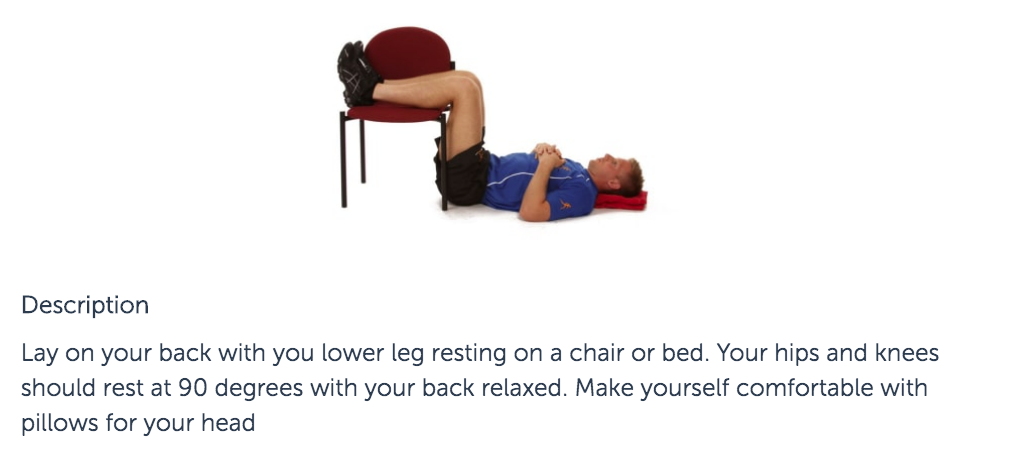 Description

Lay on your back with you lower leg resting on a chair or bed. Your hips and knees should rest at 90 degrees with your back relaxed. Make yourself comfortable with pillows for your head